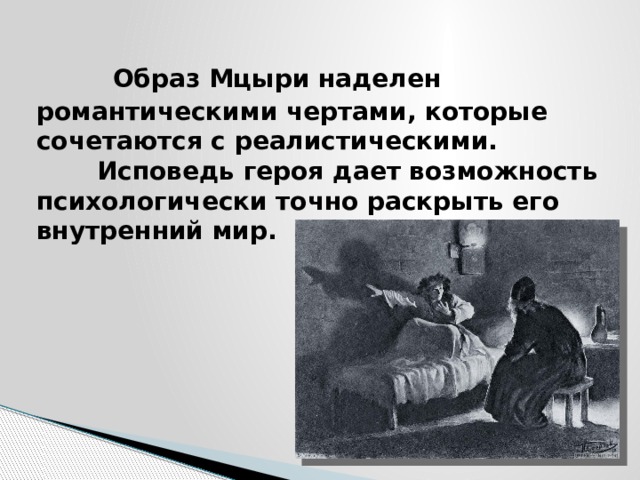 Образ Мцыри наделен романтическими чертами, которые сочетаются с реалистическими.

Исповедь героя дает возможность психологически точно раскрыть его внутренний мир.